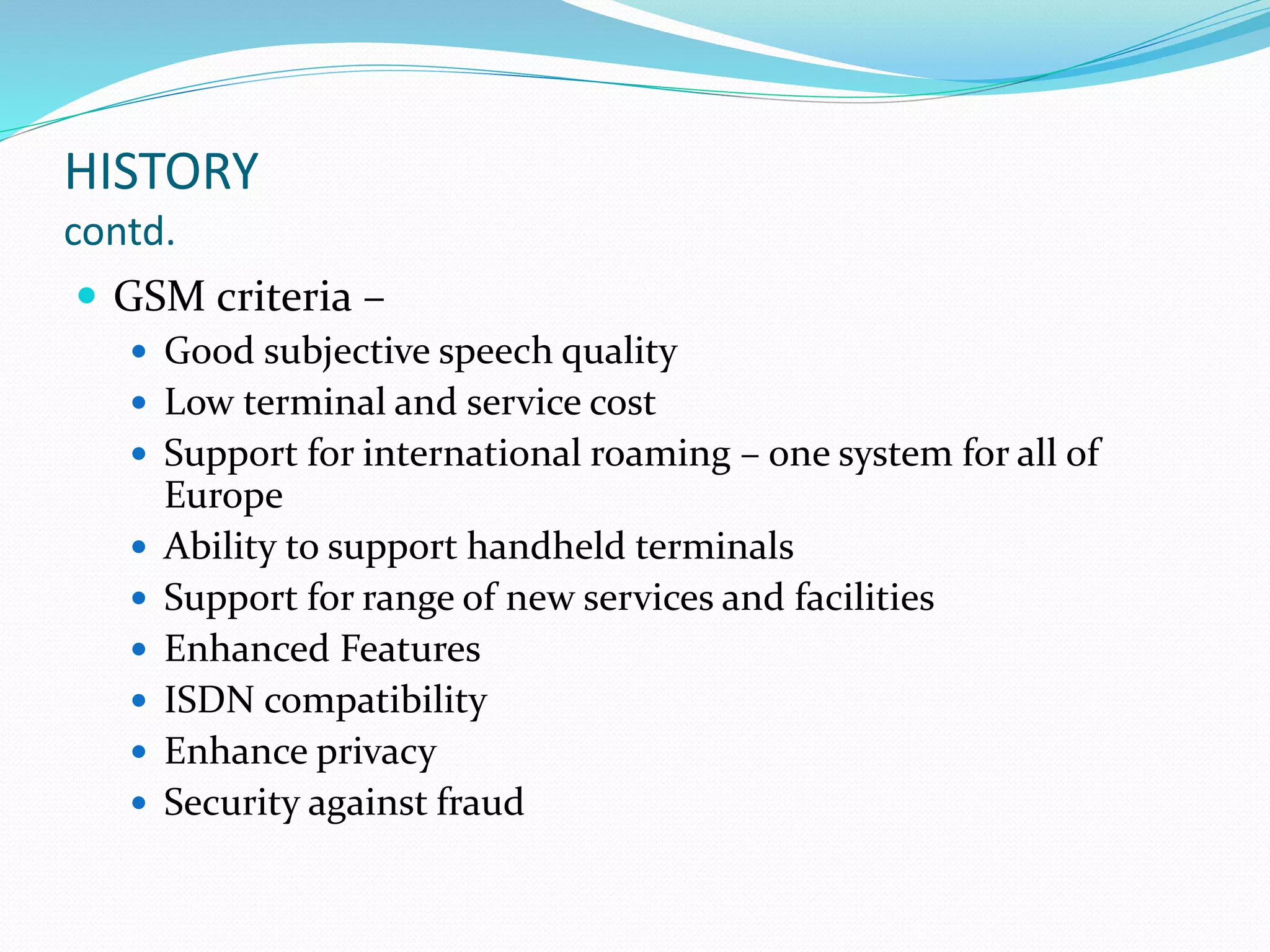 HISTORY
contd.

- GSM criteria –
  - Good subjective speech quality
  - Low terminal and service cost
  - Support for international roaming – one system for all of Europe
  - Ability to support handheld terminals
  - Support for range of new services and facilities
  - Enhanced Features
  - ISDN compatibility
  - Enhance privacy
  - Security against fraud